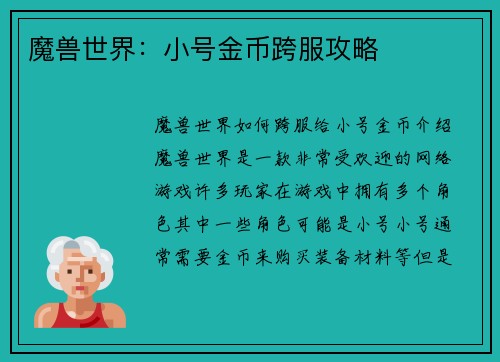 魔兽世界：小号金币跨服攻略

魔兽世界如何跨服给小号金币介绍魔兽世界是一款非常受欢迎的网络游戏许多玩家在游戏中拥有多个角色其中一些角色可能是小号小号通常需要金币来购买装备材料等但是